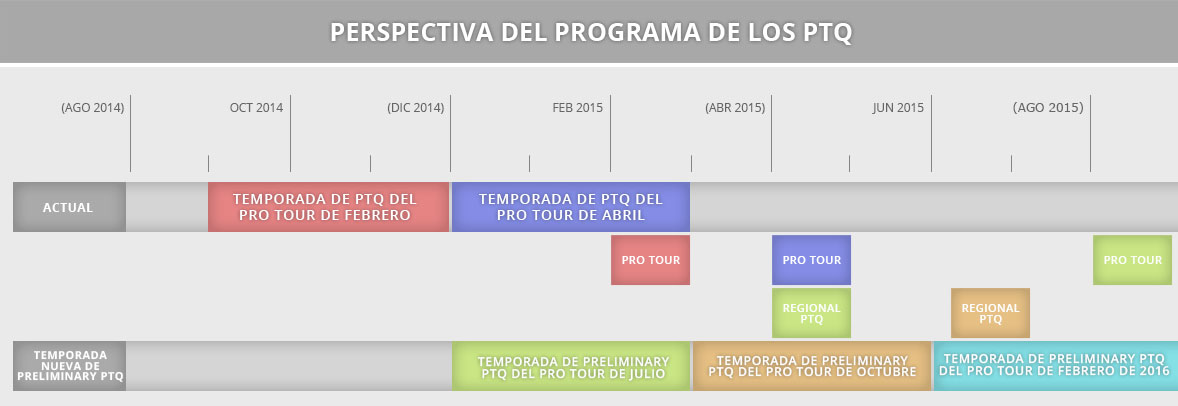 PERSPECTIVA DEL PROGRAMA DE LOS PTQ

(AGO 2014) OCT 2014 (DIC 2014) FEB 2015 (ABR 2015) JUN 2015 (AGO 2015)

ACTUAL

TEMPORADA DE PTQ DEL PRO TOUR DE FEBRERO

TEMPORADA DE PTQ DEL PRO TOUR DE ABRIL

PRO TOUR

PRO TOUR

PRO TOUR

REGIONAL PTQ

REGIONAL PTQ

TEMPORADA NUEVA DE PRELIMINARY PTQ

TEMPORADA DE PRELIMINARY PTQ DEL PRO TOUR DE JULIO

TEMPORADA DE PRELIMINARY PTQ DEL PRO TOUR DE OCTUBRE

TEMPORADA DE PRELIMINARY PTQ DEL PRO TOUR DE FEBRERO DE 2016